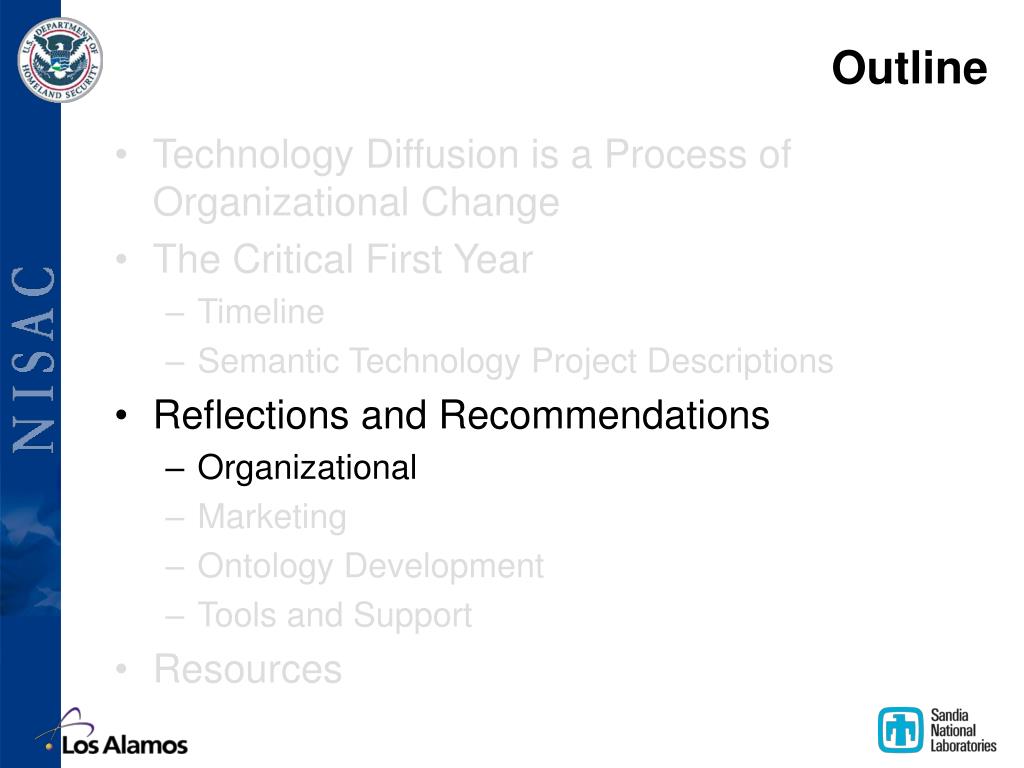 U.S. DEPARTMENT OF HOMELAND SECURITY

NISAC

Outline

• Technology Diffusion is a Process of Organizational Change
• The Critical First Year
– Timeline
– Semantic Technology Project Descriptions
• Reflections and Recommendations
– Organizational
– Marketing
– Ontology Development
– Tools and Support
• Resources

Los Alamos

Sandia National Laboratories